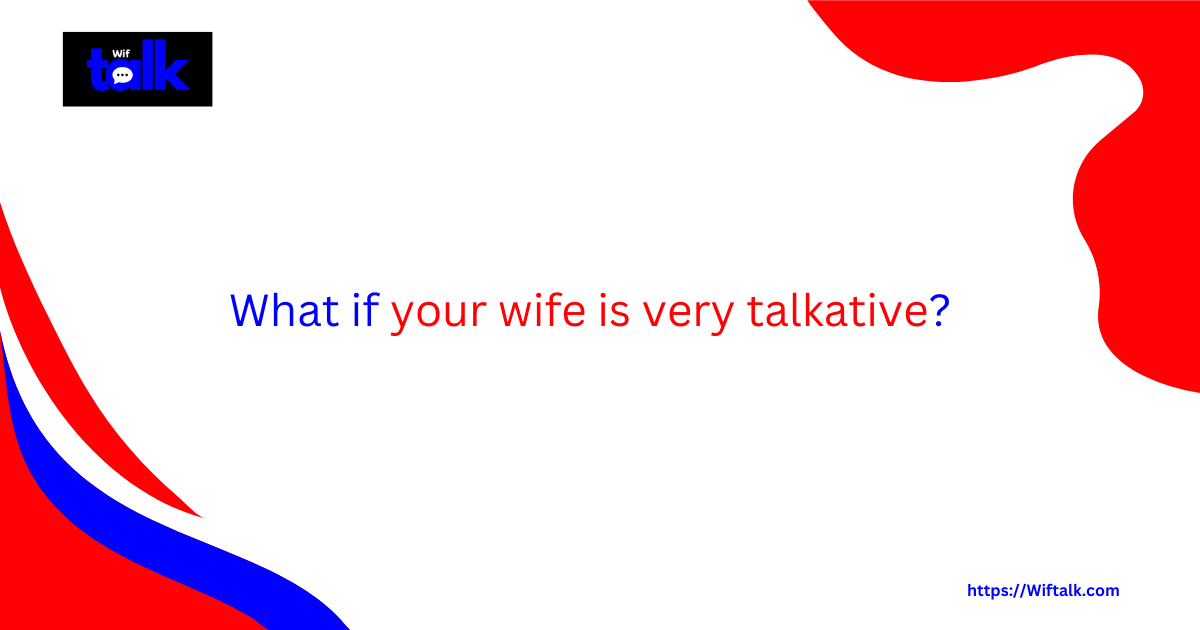 Wif talk

What if your wife is very talkative?

https://Wiftalk.com